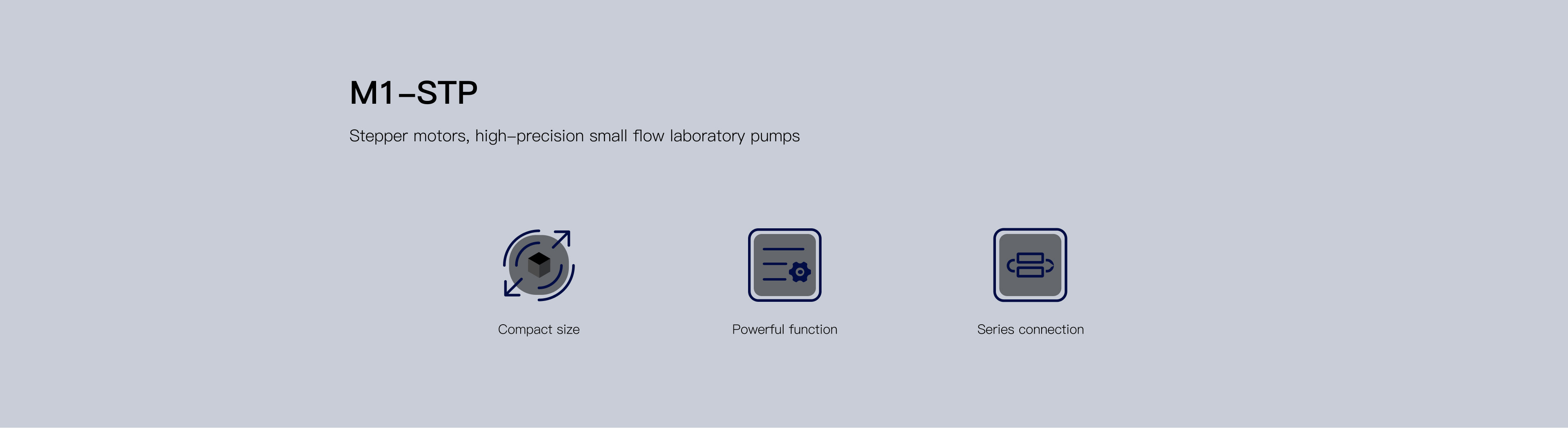 M1-STP

Stepper motors, high-precision small flow laboratory pumps

Compact size

Powerful function

Series connection